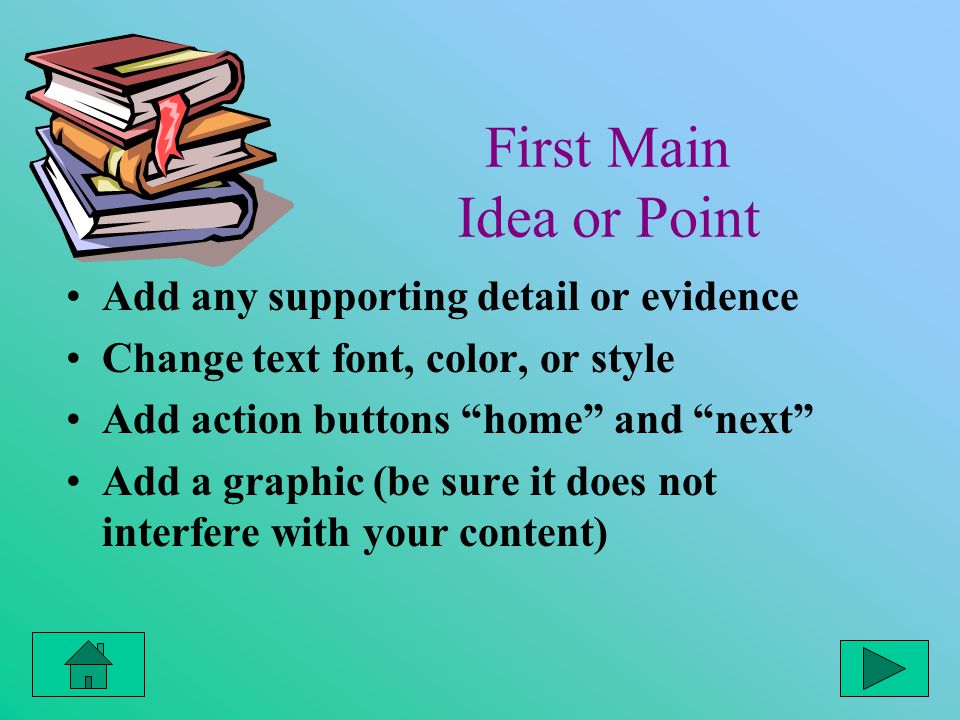 First Main
Idea or Point

• Add any supporting detail or evidence
• Change text font, color, or style
• Add action buttons “home” and “next”
• Add a graphic (be sure it does not interfere with your content)